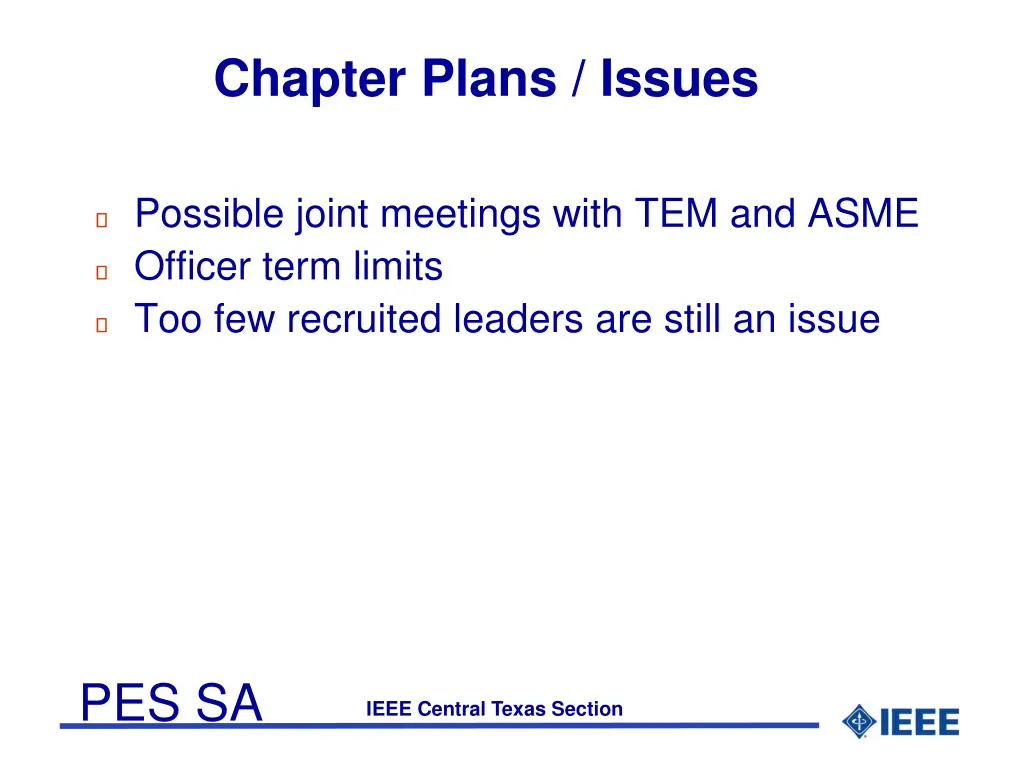 Chapter Plans / Issues

Possible joint meetings with TEM and ASME
Officer term limits
Too few recruited leaders are still an issue

PES SA
IEEE Central Texas Section
IEEE